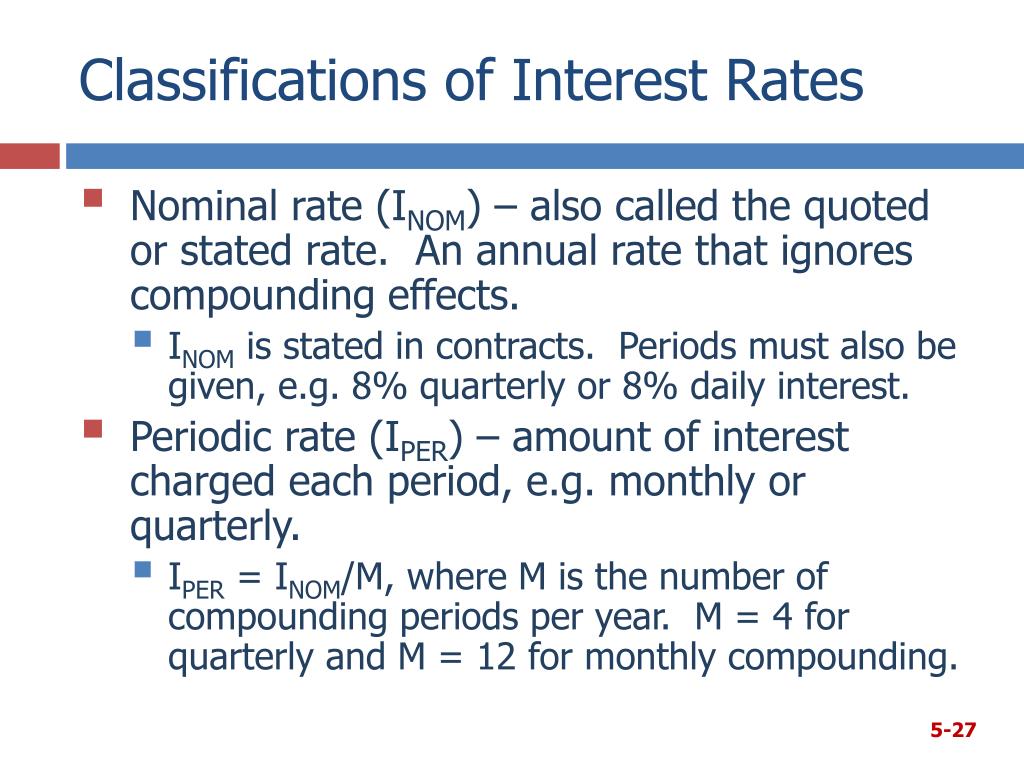 Classifications of Interest Rates

Nominal rate ($I_{NOM}$) – also called the quoted or stated rate.  An annual rate that ignores compounding effects.

$I_{NOM}$ is stated in contracts.  Periods must also be given, e.g. 8% quarterly or 8% daily interest.

Periodic rate ($I_{PER}$) – amount of interest charged each period, e.g. monthly or quarterly.

$I_{PER} = I_{NOM}/M$, where M is the number of compounding periods per year.  M = 4 for quarterly and M = 12 for monthly compounding.

5-27